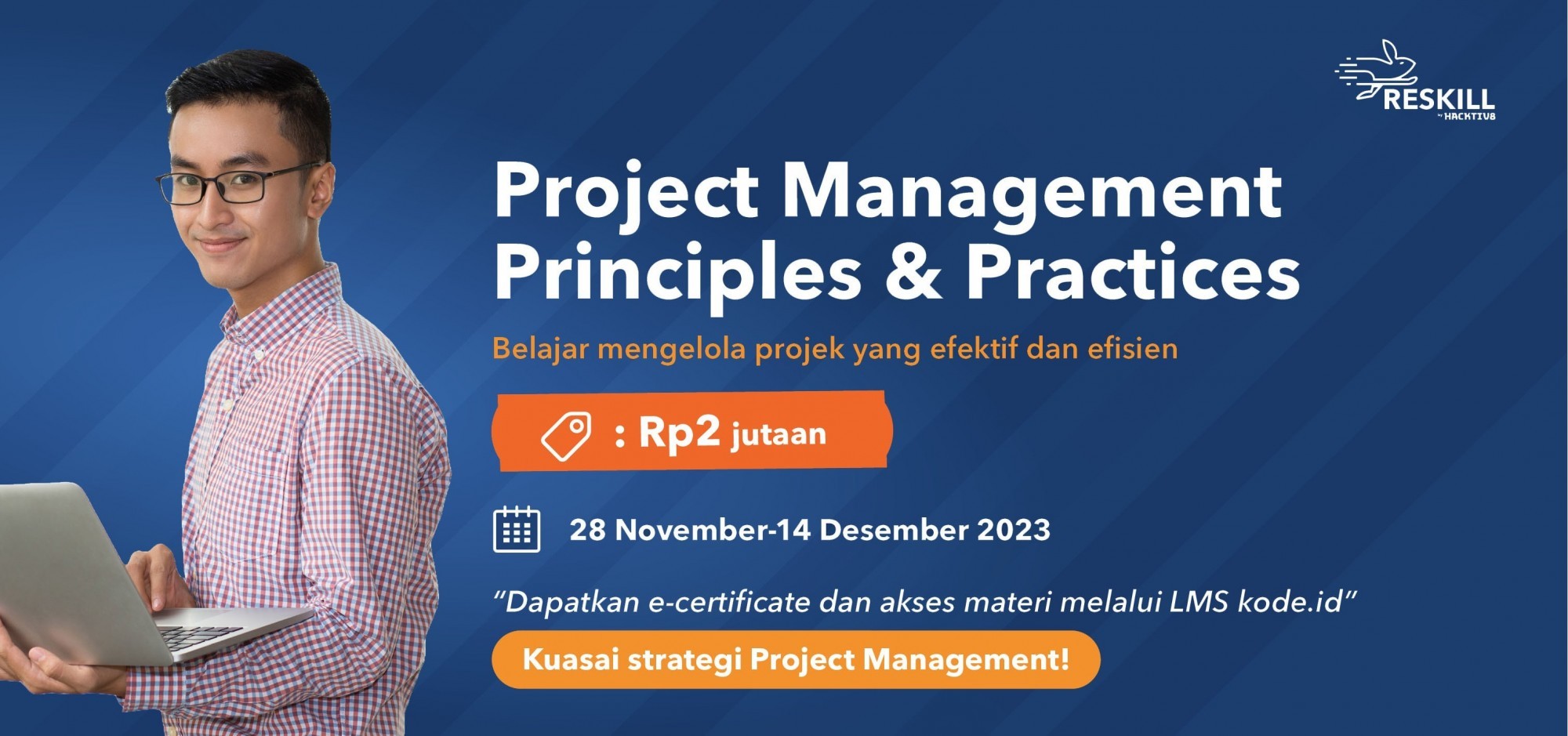 RESKILL
by HACKTIV8

Project Management Principles & Practices

Belajar mengelola projek yang efektif dan efisien

: Rp2 jutaan

28 November-14 Desember 2023

"Dapatkan e-certificate dan akses materi melalui LMS kode.id"

Kuasai strategi Project Management!